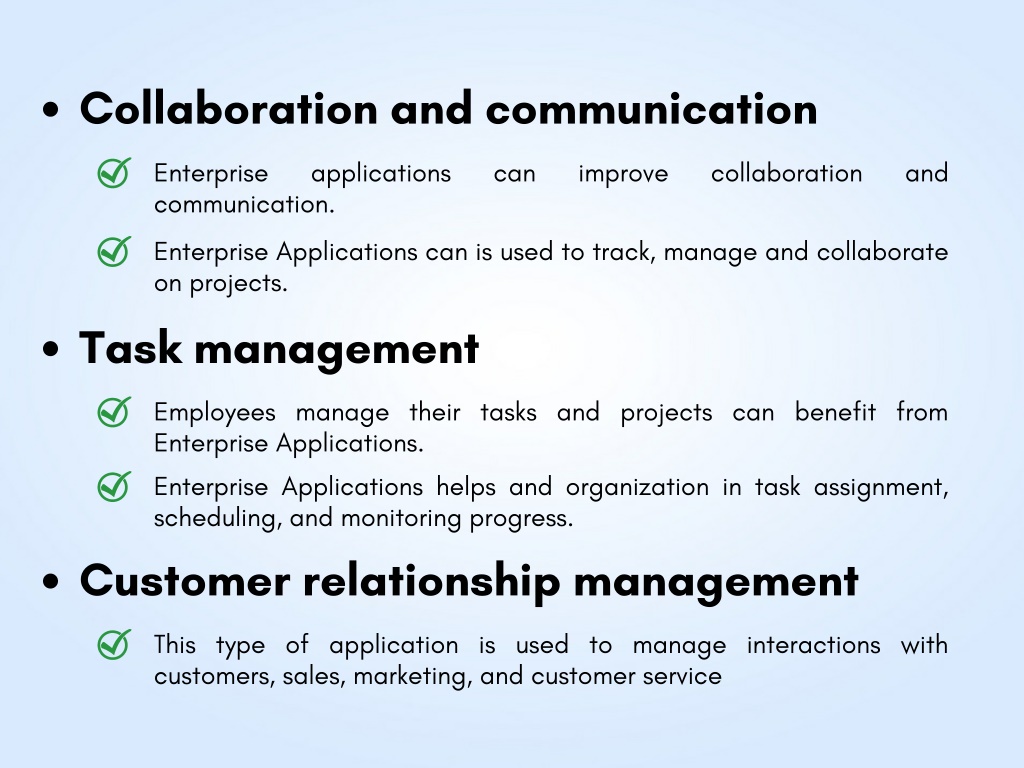 • Collaboration and communication

Enterprise applications can improve collaboration and communication.

Enterprise Applications can is used to track, manage and collaborate on projects.

• Task management

Employees manage their tasks and projects can benefit from Enterprise Applications.

Enterprise Applications helps and organization in task assignment, scheduling, and monitoring progress.

• Customer relationship management

This type of application is used to manage interactions with customers, sales, marketing, and customer service